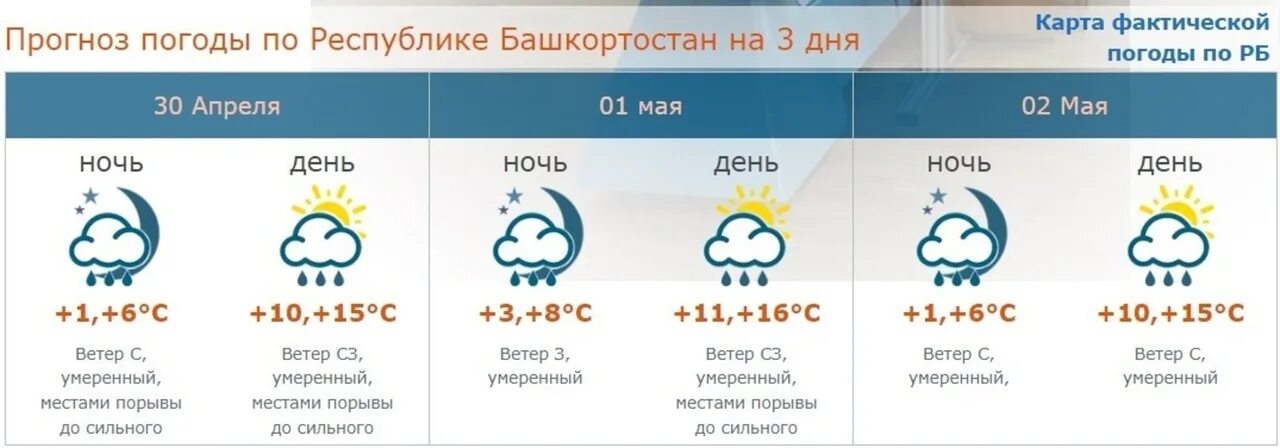 Прогноз погоды по Республике Башкортостан на 3 дня

Карта фактической погоды по РБ

| 30 Апреля | | 01 мая | | 02 Мая | |
|---|---|---|---|---|---|
| ночь | день | ночь | день | ночь | день |
| +1,+6°C | +10,+15°C | +3,+8°C | +11,+16°C | +1,+6°C | +10,+15°C |
| Ветер С, умеренный, местами порывы до сильного | Ветер СЗ, умеренный, местами порывы до сильного | Ветер З, умеренный | Ветер СЗ, умеренный, местами порывы до сильного | Ветер С, умеренный, | Ветер С, умеренный |